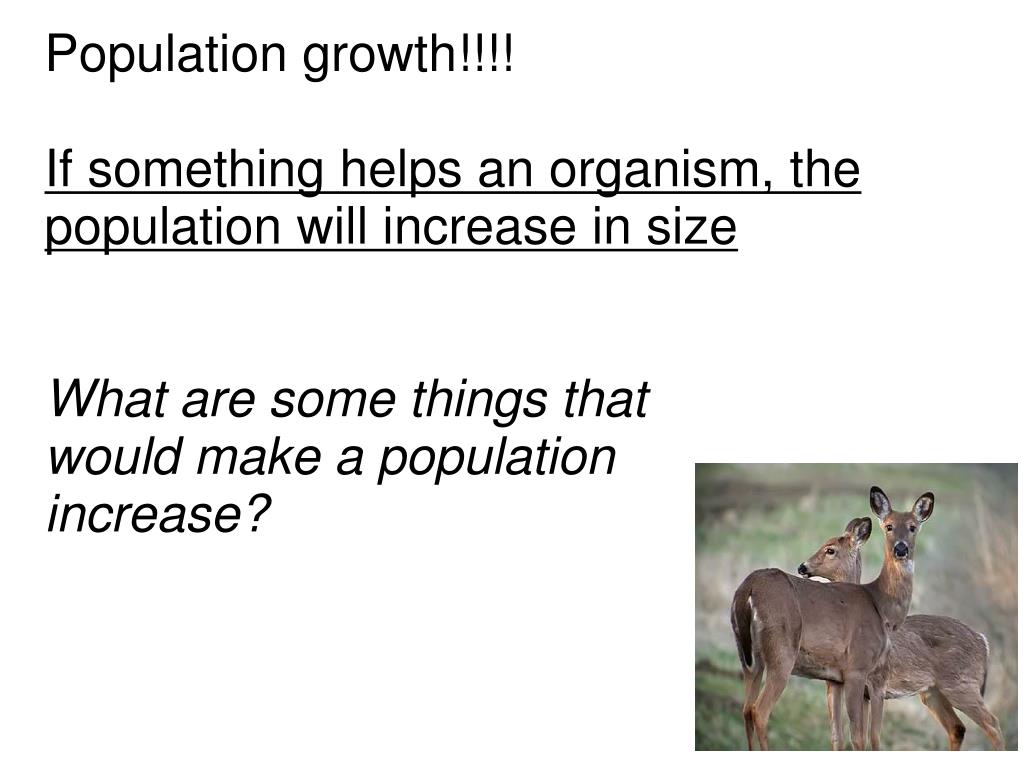 Population growth!!!!

If something helps an organism, the population will increase in size

What are some things that would make a population increase?